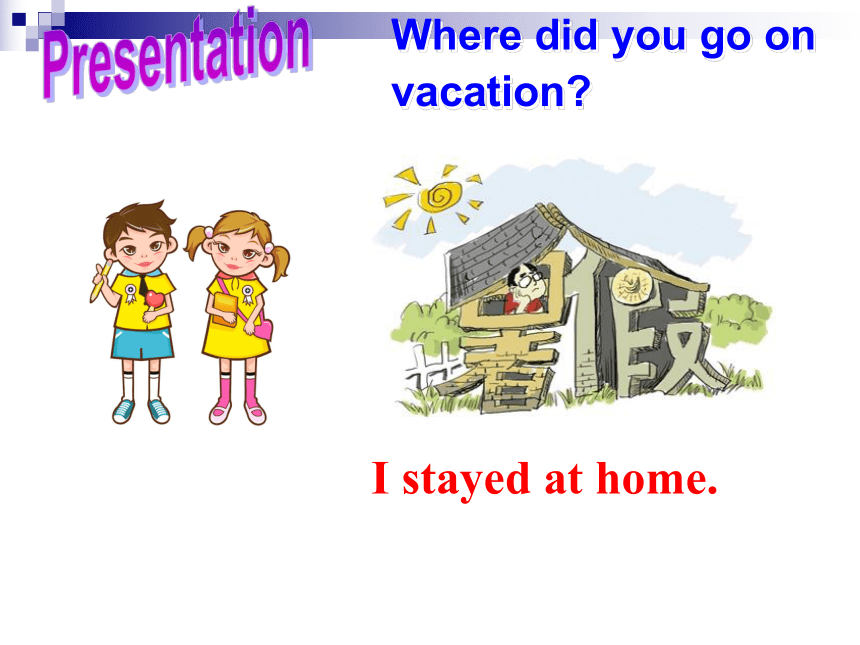 Presentation

Where did you go on vacation?

暑假

I stayed at home.